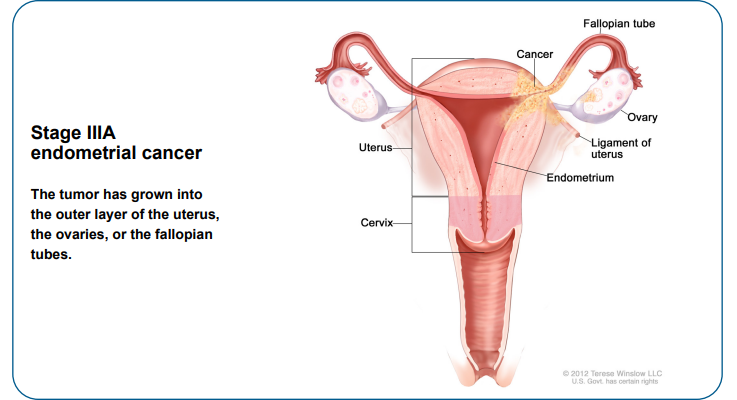 Stage IIIA
endometrial cancer

The tumor has grown into the outer layer of the uterus, the ovaries, or the fallopian tubes.

Fallopian tube

Cancer

Ovary

Ligament of uterus

Uterus

Endometrium

Cervix

© 2012 Terese Winslow LLC
U.S. Govt. has certain rights